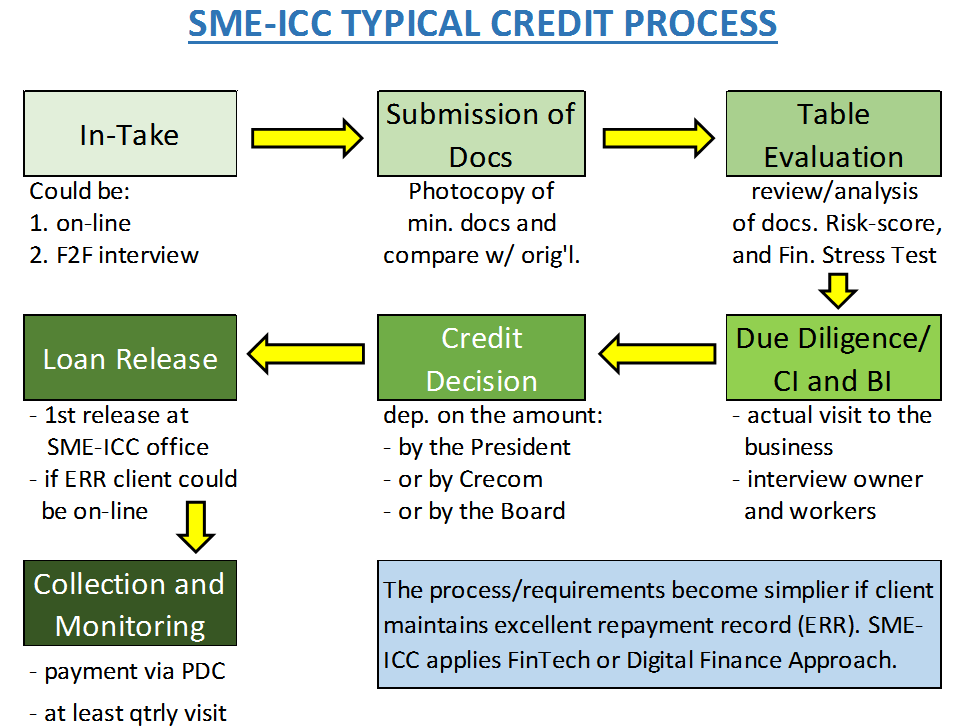 SME-ICC TYPICAL CREDIT PROCESS

In-Take

Could be:
1. on-line
2. F2F interview

Submission of Docs

Photocopy of min. docs and compare w/ orig'l.

Table Evaluation

review/analysis of docs. Risk-score, and Fin. Stress Test

Due Diligence/ CI and BI

- actual visit to the business
- interview owner and workers

Credit Decision

dep. on the amount:
- by the President
- or by Crecom
- or by the Board

Loan Release

- 1st release at SME-ICC office
- if ERR client could be on-line

Collection and Monitoring

- payment via PDC
- at least qtrly visit

The process/requirements become simplier if client maintains excellent repayment record (ERR). SME-ICC applies FinTech or Digital Finance Approach.